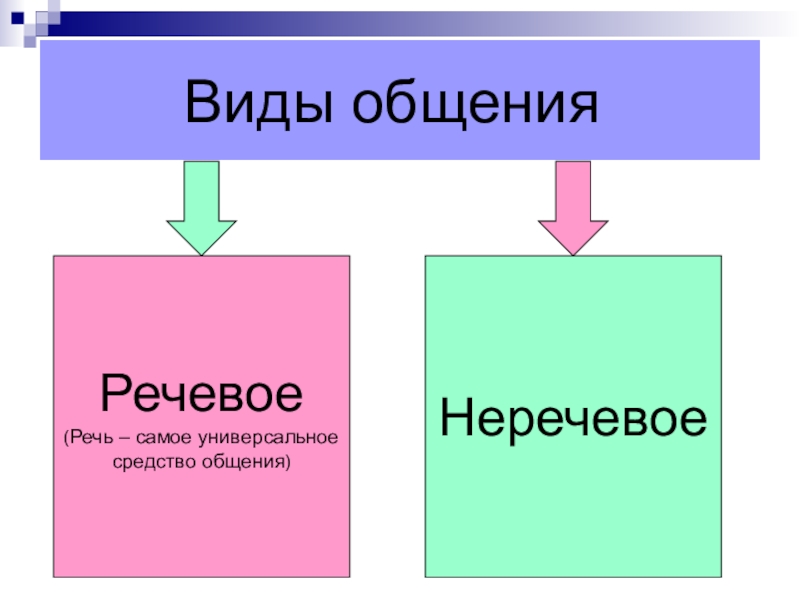 Виды общения

Речевое
(Речь – самое универсальное средство общения)

Неречевое